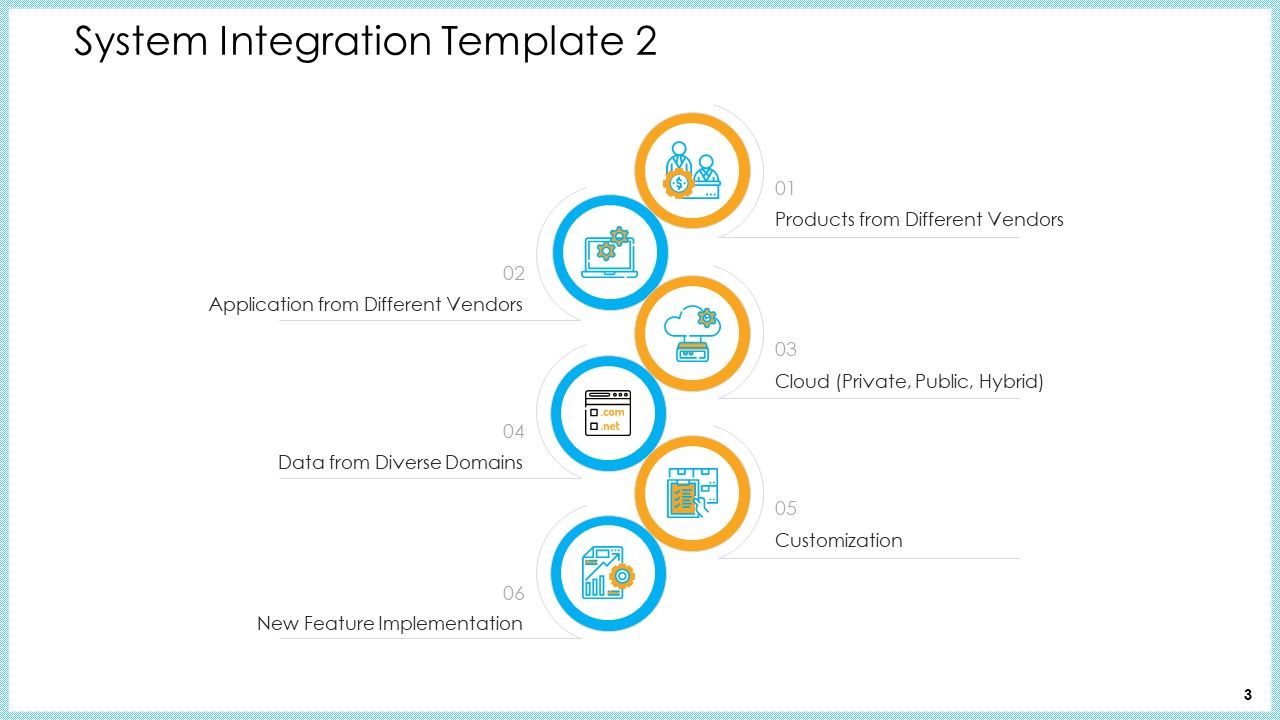 System Integration Template 2

01
Products from Different Vendors

02
Application from Different Vendors

03
Cloud (Private, Public, Hybrid)

.com
.net

04
Data from Diverse Domains

05
Customization

06
New Feature Implementation

3